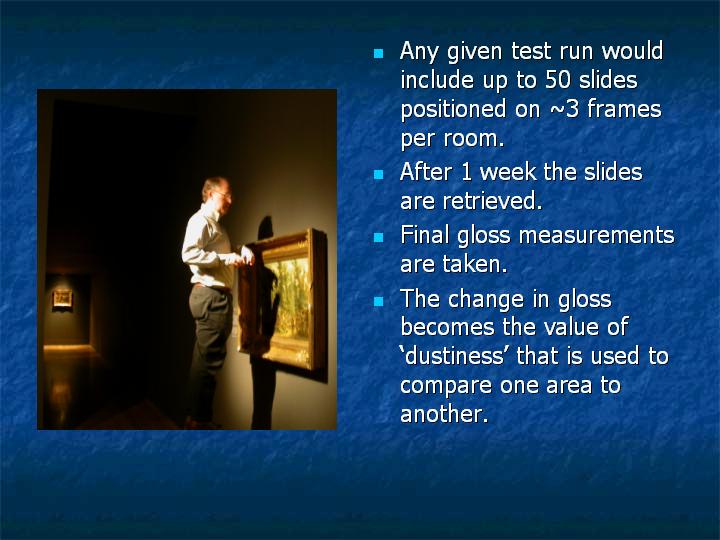 - Any given test run would include up to 50 slides positioned on ~3 frames per room.
- After 1 week the slides are retrieved.
- Final gloss measurements are taken.
- The change in gloss becomes the value of ‘dustiness’ that is used to compare one area to another.